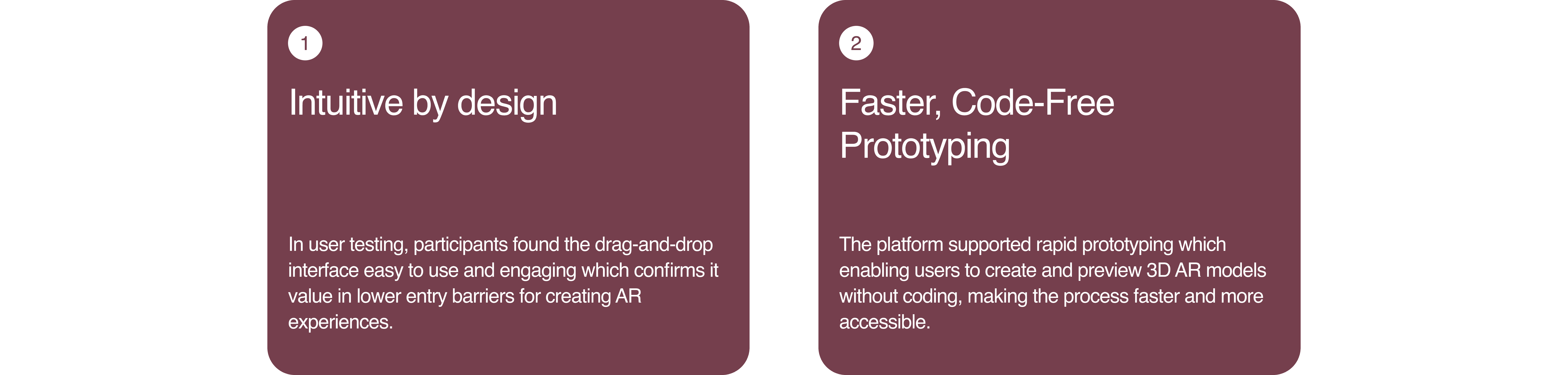 1

Intuitive by design

In user testing, participants found the drag-and-drop interface easy to use and engaging which confirms it value in lower entry barriers for creating AR experiences.

2

Faster, Code-Free Prototyping

The platform supported rapid prototyping which enabling users to create and preview 3D AR models without coding, making the process faster and more accessible.